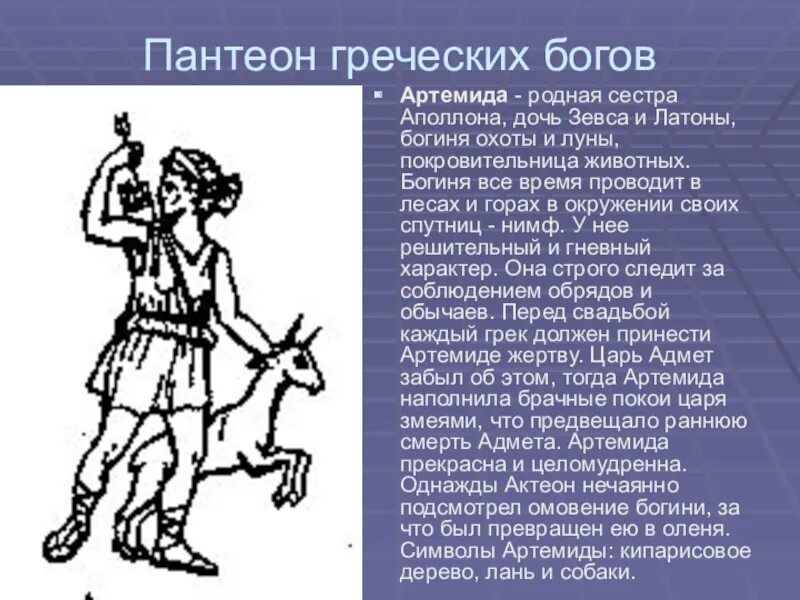 Пантеон греческих богов

Артемида - родная сестра Аполлона, дочь Зевса и Латоны, богиня охоты и луны, покровительница животных. Богиня все время проводит в лесах и горах в окружении своих спутниц - нимф. У нее решительный и гневный характер. Она строго следит за соблюдением обрядов и обычаев. Перед свадьбой каждый грек должен принести Артемиде жертву. Царь Адмет забыл об этом, тогда Артемида наполнила брачные покои царя змеями, что предвещало раннюю смерть Адмета. Артемида прекрасна и целомудренна. Однажды Актеон нечаянно подсмотрел омовение богини, за что был превращен ею в оленя. Символы Артемиды: кипарисовое дерево, лань и собаки.